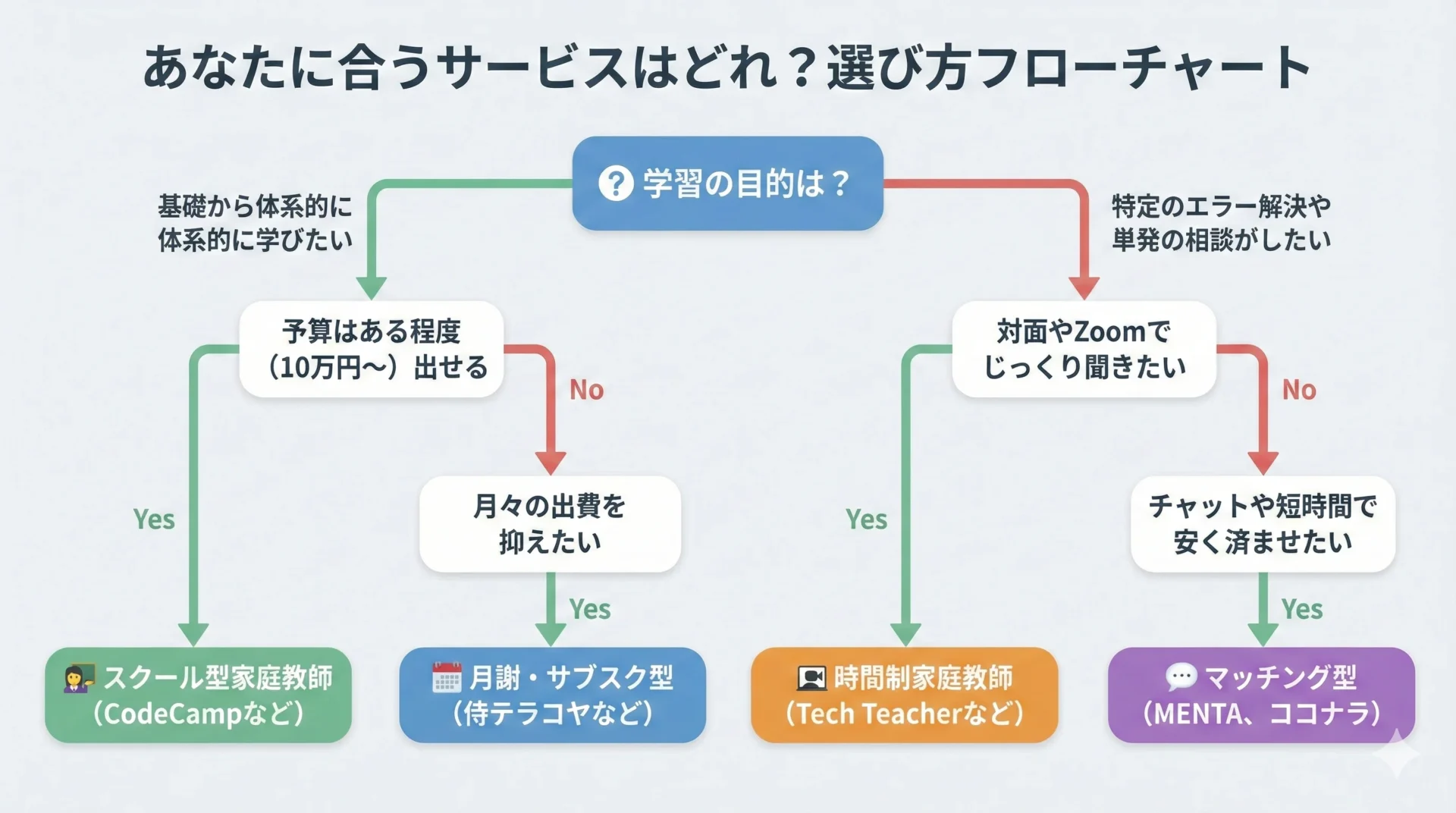 あなたに合うサービスはどれ？選び方フローチャート

? 学習の目的は？

基礎から体系的に体系的に学びたい

特定のエラー解決や単発の相談がしたい

予算はある程度（10万円〜）出せる

No

Yes

月々の出費を抑えたい

Yes

対面やZoomでじっくり聞きたい

No

Yes

チャットや短時間で安く済ませたい

Yes

スクール型家庭教師（CodeCampなど）

月謝・サブスク型（侍テラコヤなど）

時間制家庭教師（Tech Teacherなど）

マッチング型（MENTA、ココナラ）